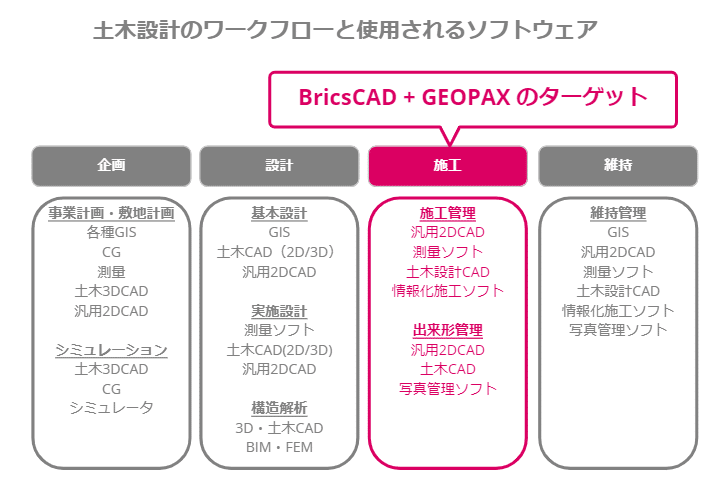 土木設計のワークフローと使用されるソフトウェア

BricsCAD + GEOPAX のターゲット

企画

事業計画・敷地計画
各種GIS
CG
測量
土木3DCAD
汎用2DCAD

シミュレーション
土木3DCAD
CG
シミュレータ

設計

基本設計
GIS
土木CAD（2D/3D）
汎用2DCAD

実施設計
測量ソフト
土木CAD(2D/3D)
汎用2DCAD

構造解析
3D・土木CAD
BIM・FEM

施工

施工管理
汎用2DCAD
測量ソフト
土木設計CAD
情報化施工ソフト

出来形管理
汎用2DCAD
土木CAD
写真管理ソフト

維持

維持管理
GIS
汎用2DCAD
測量ソフト
土木設計CAD
情報化施工ソフト
写真管理ソフト